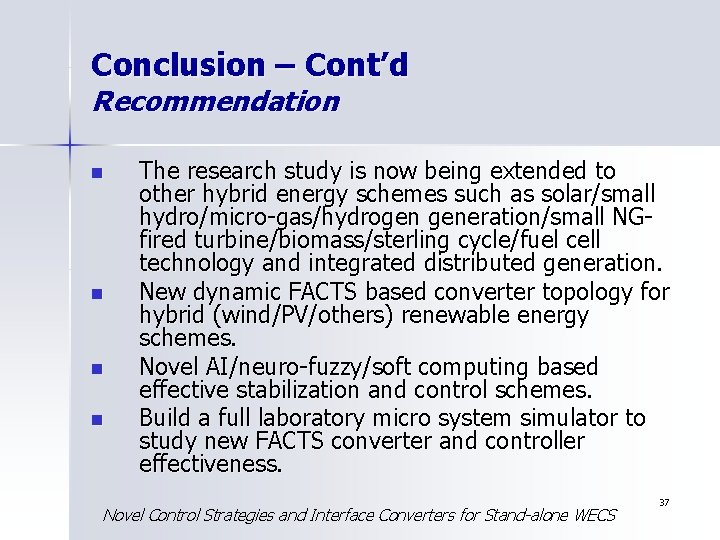 Conclusion – Cont'd
Recommendation

- The research study is now being extended to other hybrid energy schemes such as solar/small hydro/micro-gas/hydrogen generation/small NG-fired turbine/biomass/sterling cycle/fuel cell technology and integrated distributed generation.
- New dynamic FACTS based converter topology for hybrid (wind/PV/others) renewable energy schemes.
- Novel AI/neuro-fuzzy/soft computing based effective stabilization and control schemes.
- Build a full laboratory micro system simulator to study new FACTS converter and controller effectiveness.

37

Novel Control Strategies and Interface Converters for Stand-alone WECS